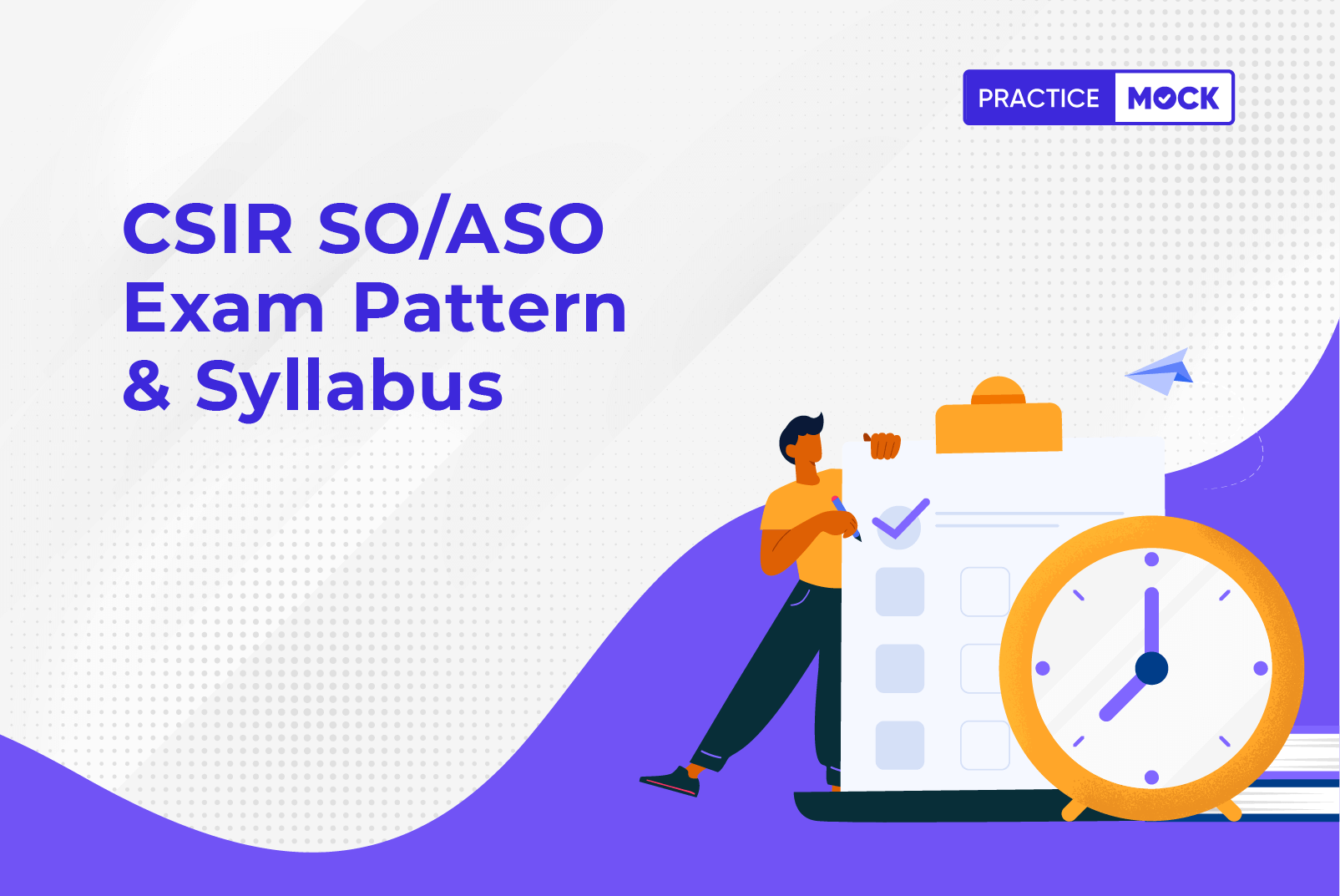 PRACTICE MOCK

CSIR SO/ASO Exam Pattern & Syllabus